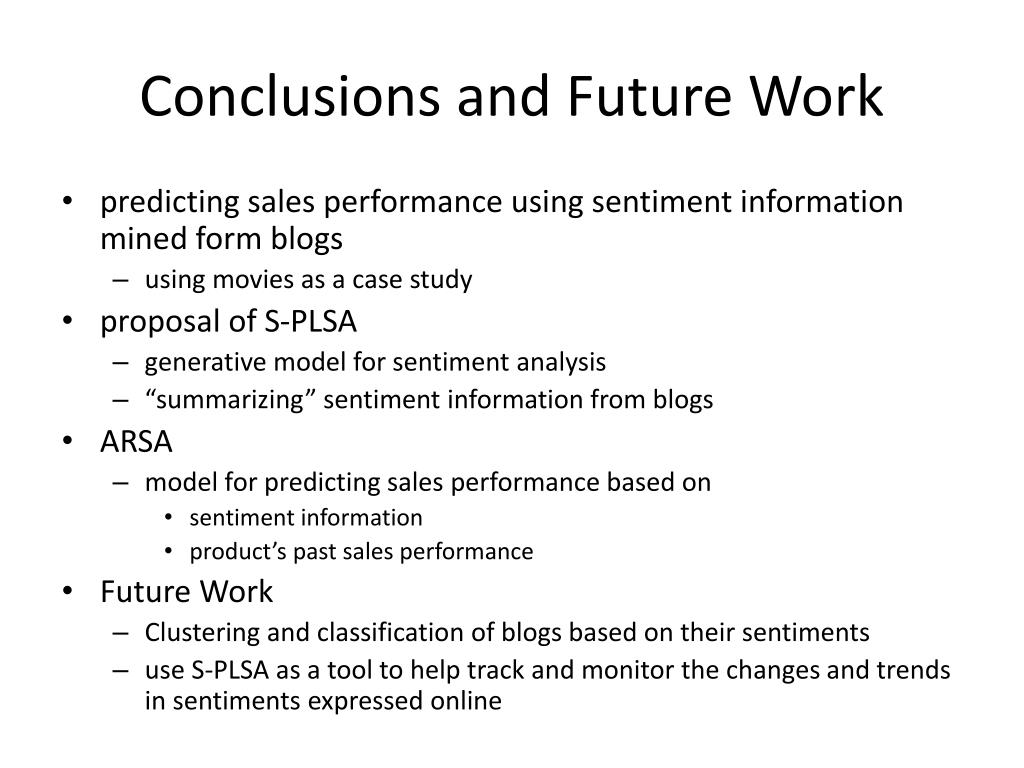 Conclusions and Future Work

• predicting sales performance using sentiment information mined form blogs
  – using movies as a case study
• proposal of S-PLSA
  – generative model for sentiment analysis
  – “summarizing” sentiment information from blogs
• ARSA
  – model for predicting sales performance based on
    • sentiment information
    • product’s past sales performance
• Future Work
  – Clustering and classification of blogs based on their sentiments
  – use S-PLSA as a tool to help track and monitor the changes and trends in sentiments expressed online